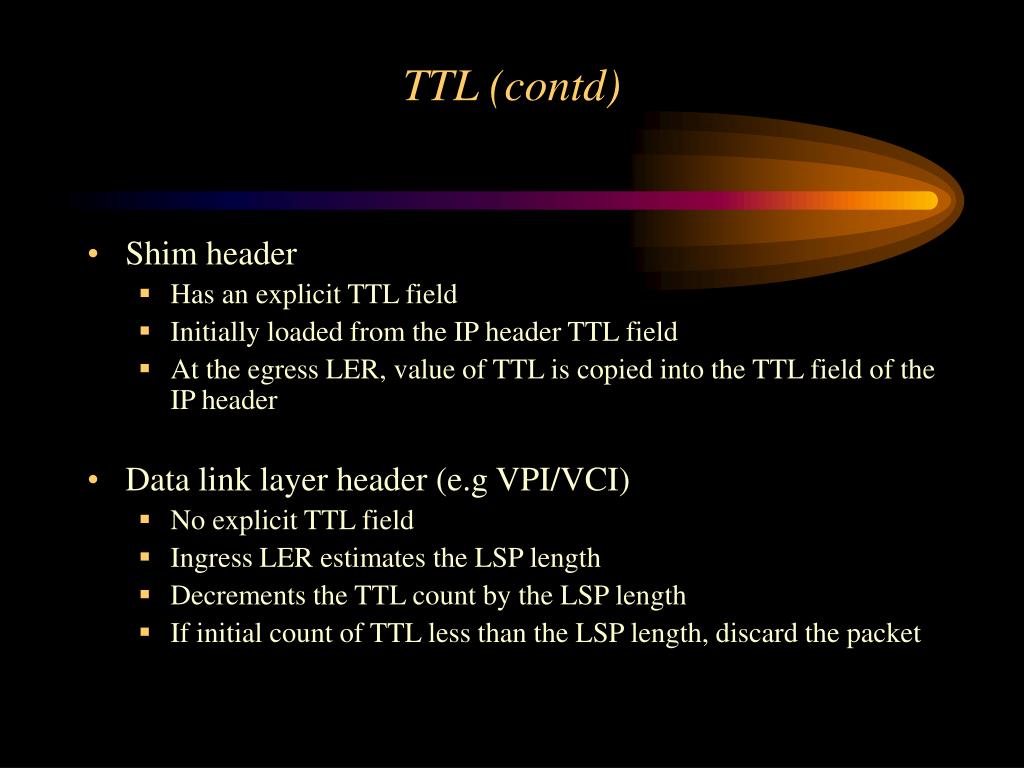 TTL (contd)

• Shim header
▪ Has an explicit TTL field
▪ Initially loaded from the IP header TTL field
▪ At the egress LER, value of TTL is copied into the TTL field of the IP header

• Data link layer header (e.g VPI/VCI)
▪ No explicit TTL field
▪ Ingress LER estimates the LSP length
▪ Decrements the TTL count by the LSP length
▪ If initial count of TTL less than the LSP length, discard the packet